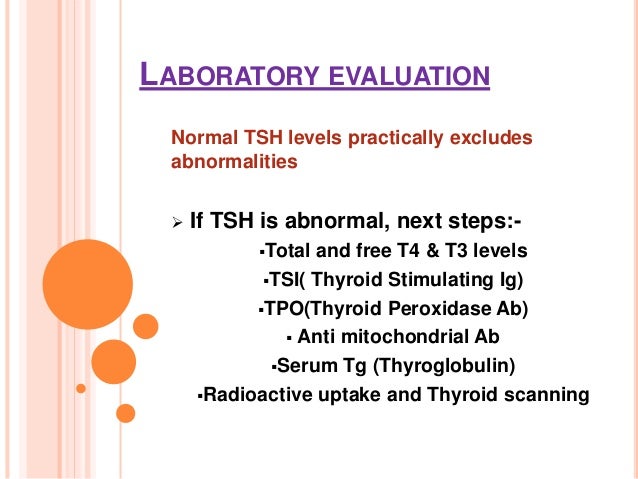 LABORATORY EVALUATION

Normal TSH levels practically excludes abnormalities

➢ If TSH is abnormal, next steps:-

▪Total and free T4 & T3 levels

▪TSI( Thyroid Stimulating Ig)

▪TPO(Thyroid Peroxidase Ab)

▪ Anti mitochondrial Ab

▪Serum Tg (Thyroglobulin)

▪Radioactive uptake and Thyroid scanning